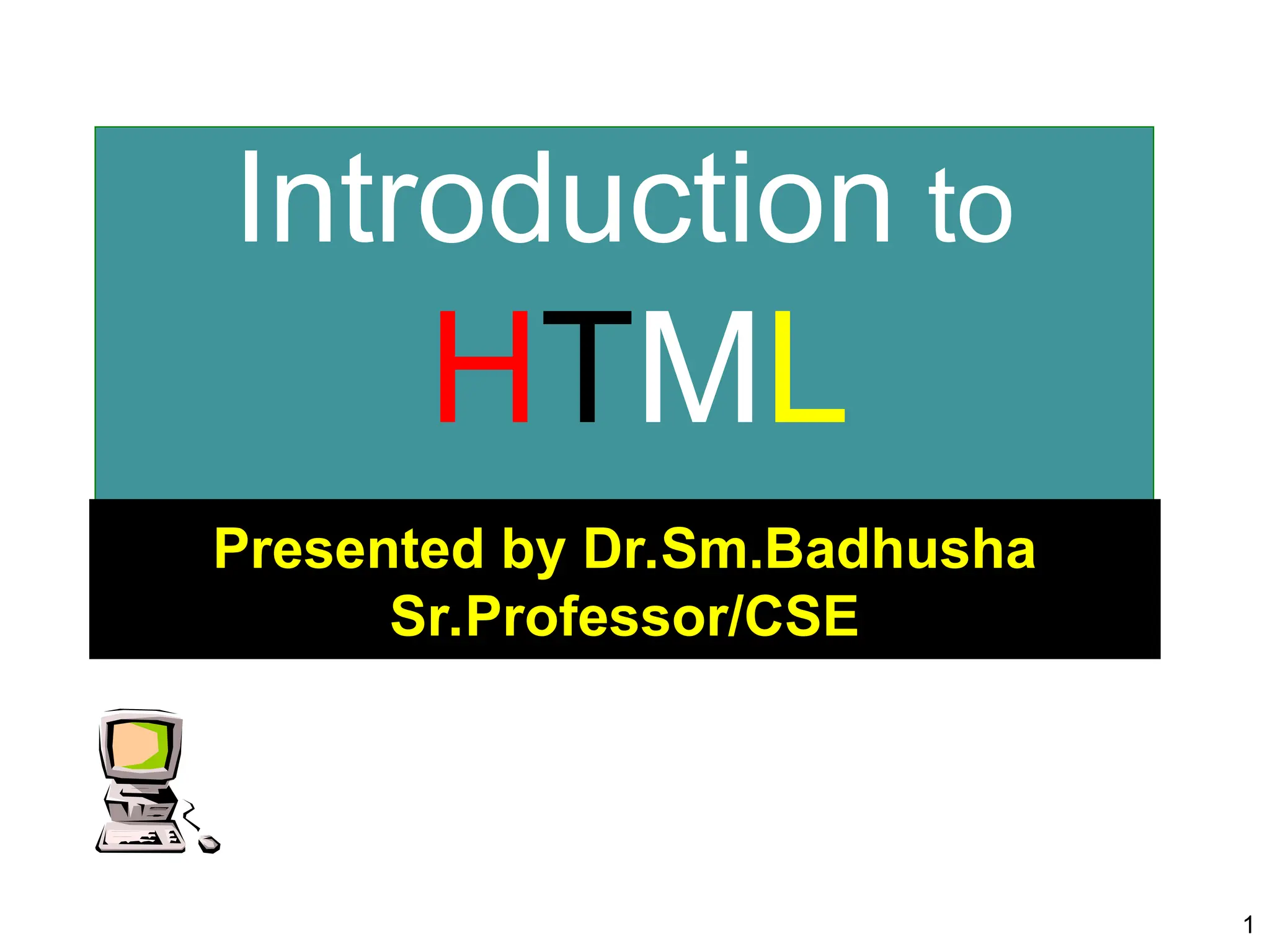 Introduction to
HTML

Presented by Dr.Sm.Badhusha
Sr.Professor/CSE

1